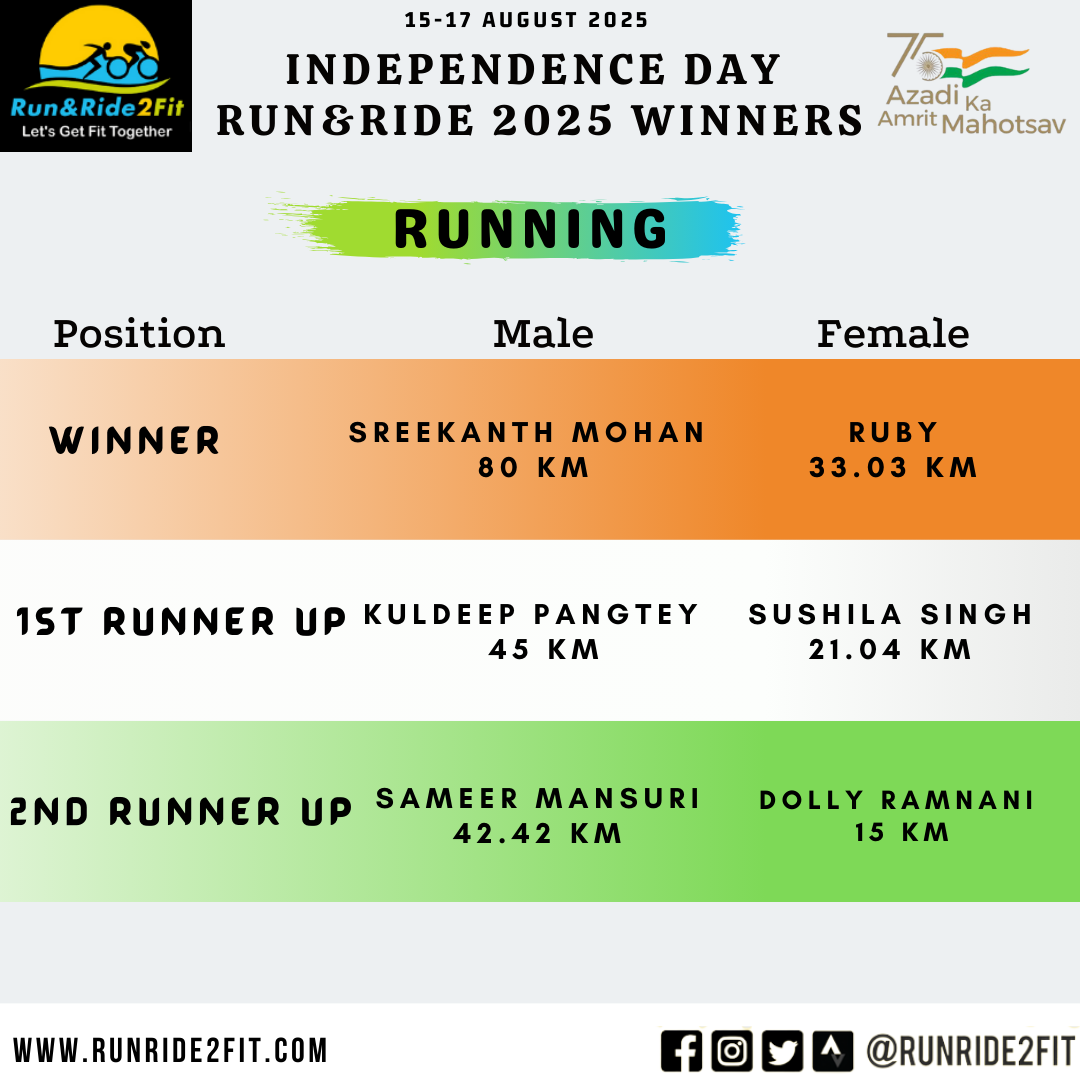 Run&Ride2Fit
Let's Get Fit Together

15-17 AUGUST 2025
INDEPENDENCE DAY
RUN&RIDE 2025 WINNERS

75
Azadi Ka Amrit Mahotsav

RUNNING

| Position | Male | Female |
|---|---|---|
| WINNER | SREEKANTH MOHAN 80 KM | RUBY 33.03 KM |
| 1ST RUNNER UP | KULDEEP PANGTEY 45 KM | SUSHILA SINGH 21.04 KM |
| 2ND RUNNER UP | SAMEER MANSURI 42.42 KM | DOLLY RAMNANI 15 KM |

WWW.RUNRIDE2FIT.COM
@RUNRIDE2FIT